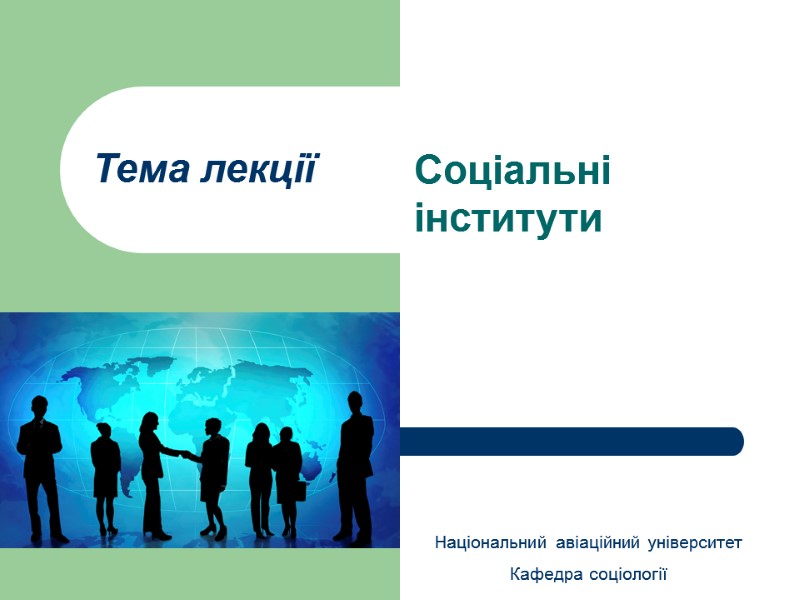 Тема лекції

Соціальні інститути

Національний авіаційний університет

Кафедра соціології